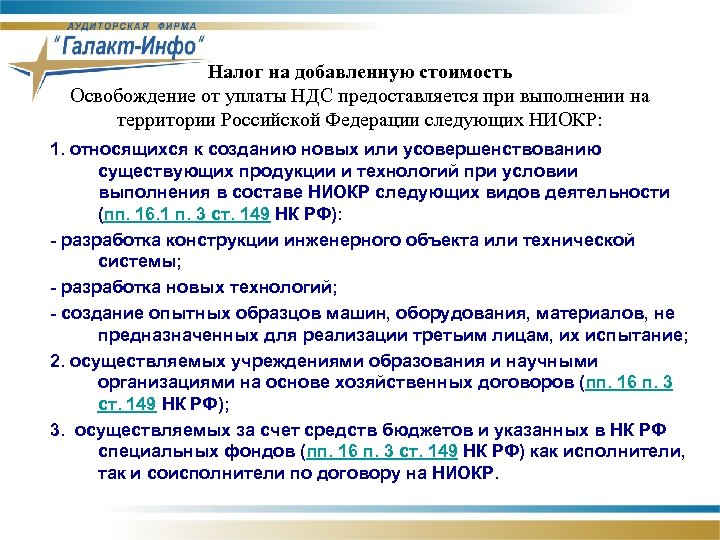 АУДИТОРСКАЯ ФИРМА
"Галакт-Инфо"

Налог на добавленную стоимость
Освобождение от уплаты НДС предоставляется при выполнении на территории Российской Федерации следующих НИОКР:

1. относящихся к созданию новых или усовершенствованию существующих продукции и технологий при условии выполнения в составе НИОКР следующих видов деятельности (пп. 16.1 п. 3 ст. 149 НК РФ):

- разработка конструкции инженерного объекта или технической системы;

- разработка новых технологий;

- создание опытных образцов машин, оборудования, материалов, не предназначенных для реализации третьим лицам, их испытание;

2. осуществляемых учреждениями образования и научными организациями на основе хозяйственных договоров (пп. 16 п. 3 ст. 149 НК РФ);

3. осуществляемых за счет средств бюджетов и указанных в НК РФ специальных фондов (пп. 16 п. 3 ст. 149 НК РФ) как исполнители, так и соисполнители по договору на НИОКР.